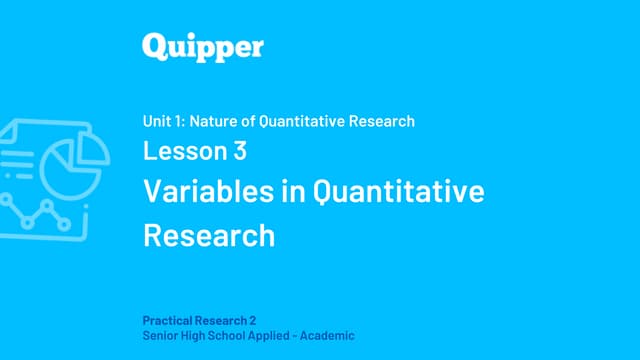 Quipper

Unit 1: Nature of Quantitative Research

Lesson 3

Variables in Quantitative Research

Practical Research 2
Senior High School Applied - Academic